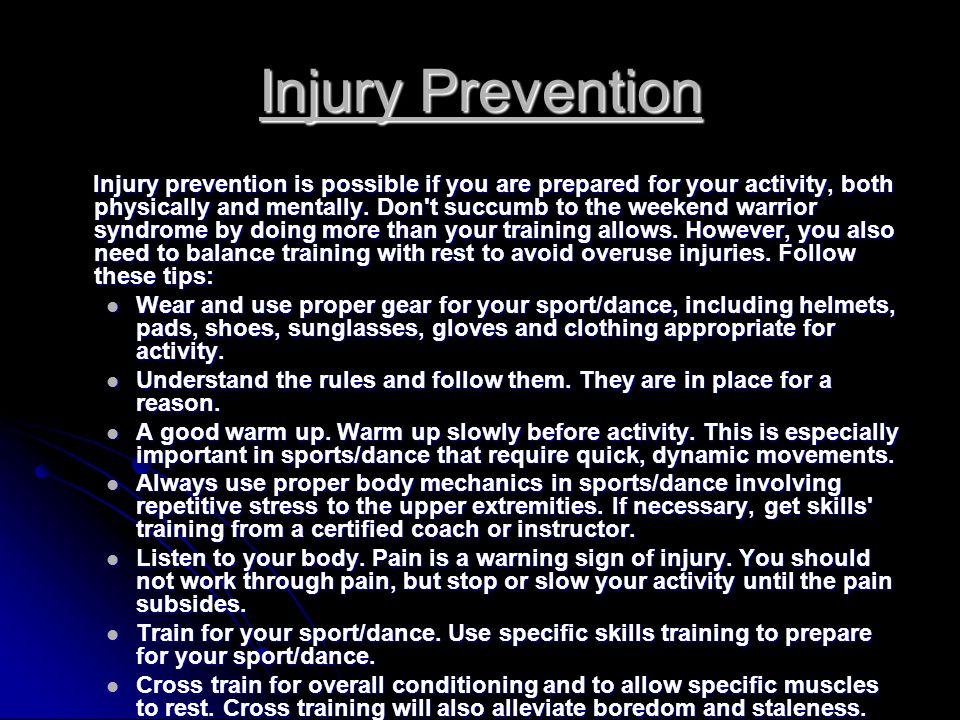 Injury Prevention

Injury prevention is possible if you are prepared for your activity, both physically and mentally. Don't succumb to the weekend warrior syndrome by doing more than your training allows. However, you also need to balance training with rest to avoid overuse injuries. Follow these tips:

- Wear and use proper gear for your sport/dance, including helmets, pads, shoes, sunglasses, gloves and clothing appropriate for activity.
- Understand the rules and follow them. They are in place for a reason.
- A good warm up. Warm up slowly before activity. This is especially important in sports/dance that require quick, dynamic movements.
- Always use proper body mechanics in sports/dance involving repetitive stress to the upper extremities. If necessary, get skills' training from a certified coach or instructor.
- Listen to your body. Pain is a warning sign of injury. You should not work through pain, but stop or slow your activity until the pain subsides.
- Train for your sport/dance. Use specific skills training to prepare for your sport/dance.
- Cross train for overall conditioning and to allow specific muscles to rest. Cross training will also alleviate boredom and staleness.